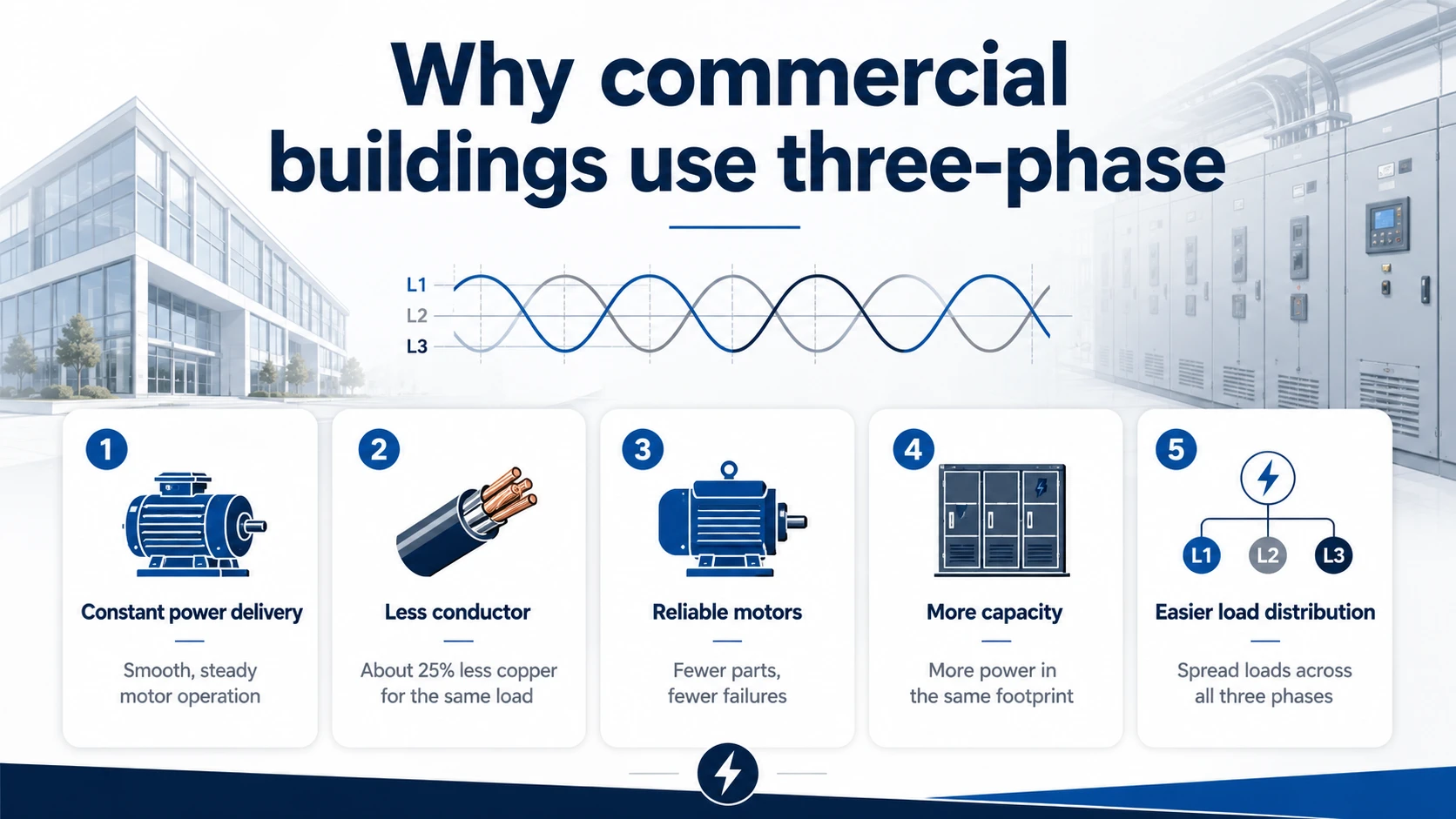 Why commercial buildings use three-phase

L1
L2
L3

1
Constant power delivery
Smooth, steady motor operation

2
Less conductor
About 25% less copper for the same load

3
Reliable motors
Fewer parts, fewer failures

4
More capacity
More power in the same footprint

5
L1 L2 L3
Easier load distribution
Spread loads across all three phases